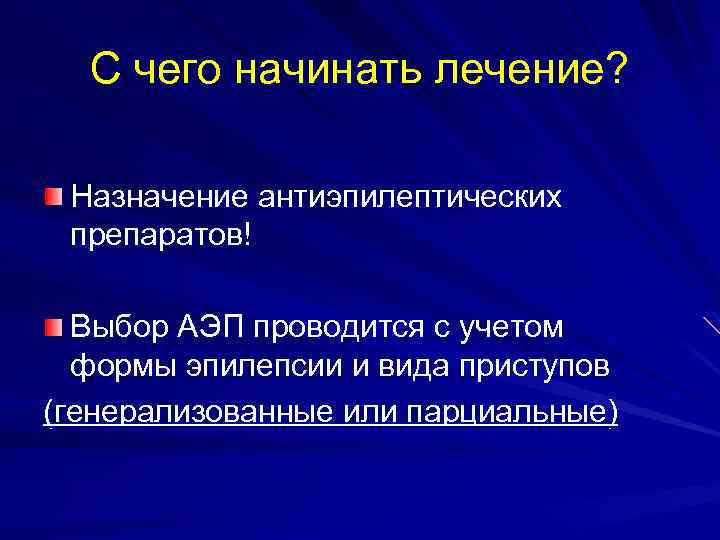 С чего начинать лечение?

Назначение антиэпилептических препаратов!

Выбор АЭП проводится с учетом формы эпилепсии и вида приступов (генерализованные или парциальные)